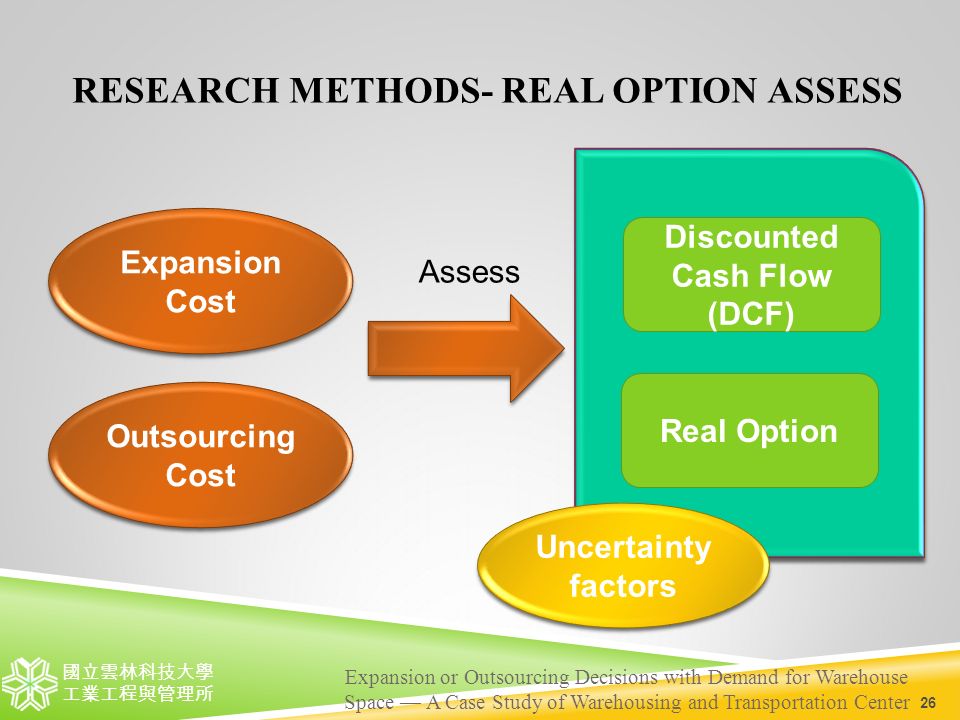 RESEARCH METHODS- REAL OPTION ASSESS

Expansion Cost

Outsourcing Cost

Assess

Discounted Cash Flow (DCF)

Real Option

Uncertainty factors

國立雲林科技大學
工業工程與管理所

Expansion or Outsourcing Decisions with Demand for Warehouse Space — A Case Study of Warehousing and Transportation Center

26